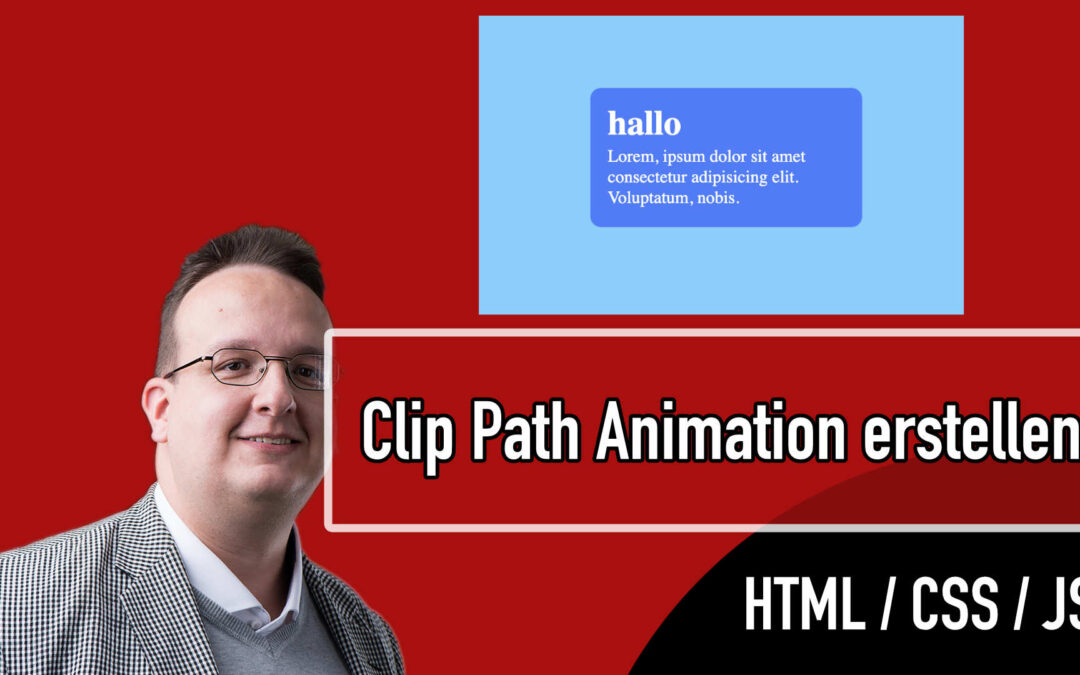 hallo

Lorem, ipsum dolor sit amet consectetur adipisicing elit. Voluptatum, nobis.

Clip Path Animation erstellen

HTML / CSS / JS